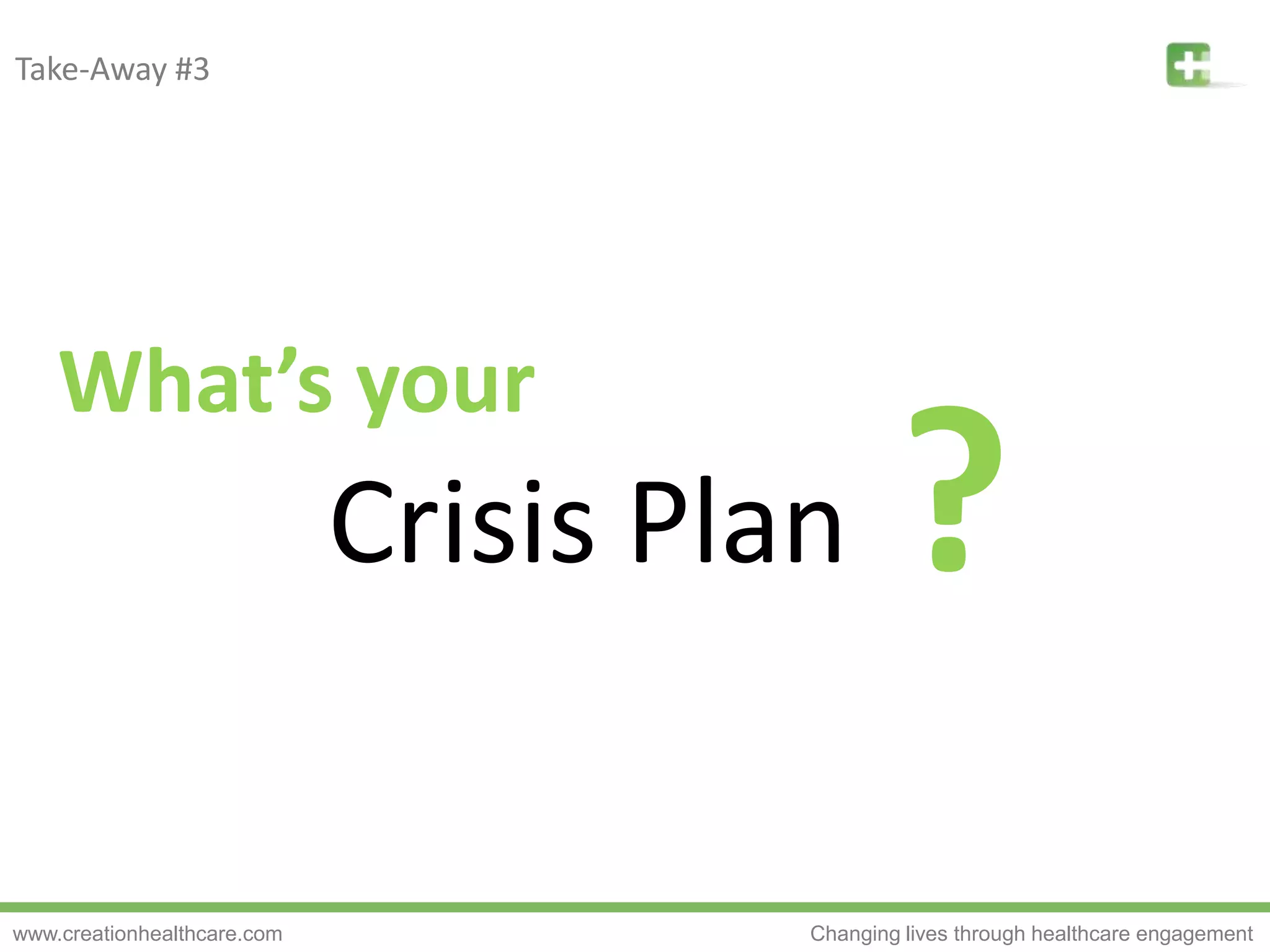 Take-Away #3

What's your

Crisis Plan ?

www.creationhealthcare.com

Changing lives through healthcare engagement